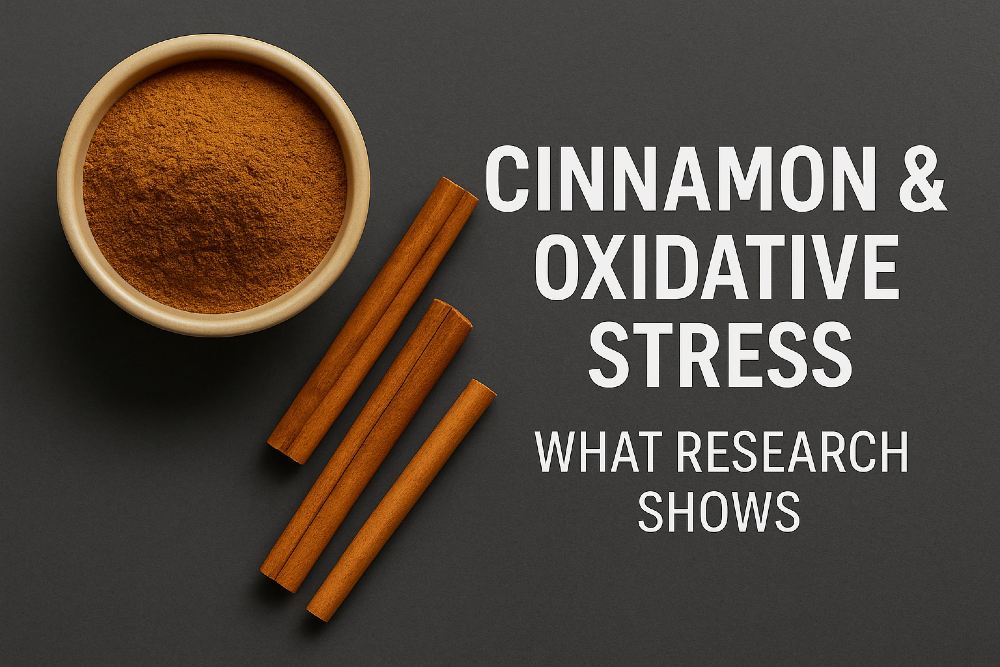 CINNAMON & OXIDATIVE STRESS

WHAT RESEARCH SHOWS